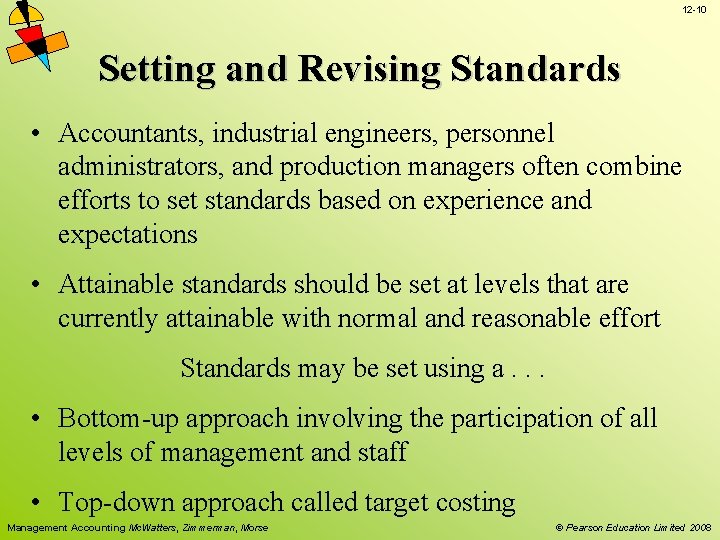 12-10

Setting and Revising Standards

• Accountants, industrial engineers, personnel administrators, and production managers often combine efforts to set standards based on experience and expectations

• Attainable standards should be set at levels that are currently attainable with normal and reasonable effort

Standards may be set using a . . .

• Bottom-up approach involving the participation of all levels of management and staff

• Top-down approach called target costing

Management Accounting McWatters, Zimmerman, Morse

© Pearson Education Limited 2008